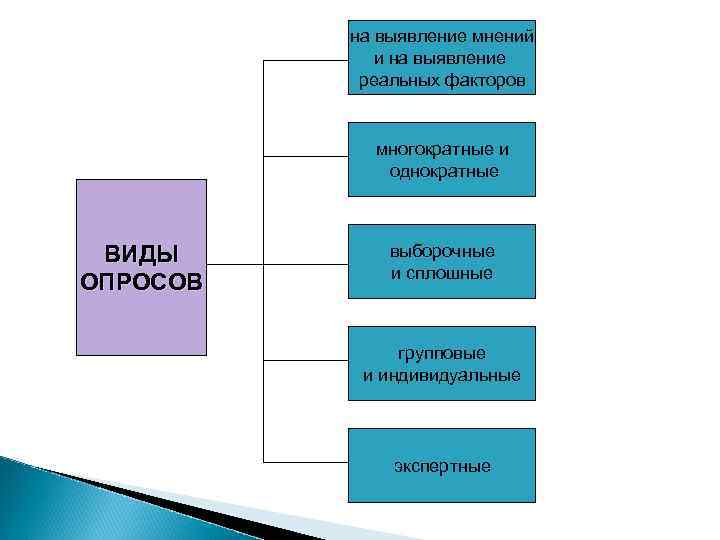 ВИДЫ ОПРОСОВ

на выявление мнений и на выявление реальных факторов

многократные и однократные

выборочные и сплошные

групповые и индивидуальные

экспертные